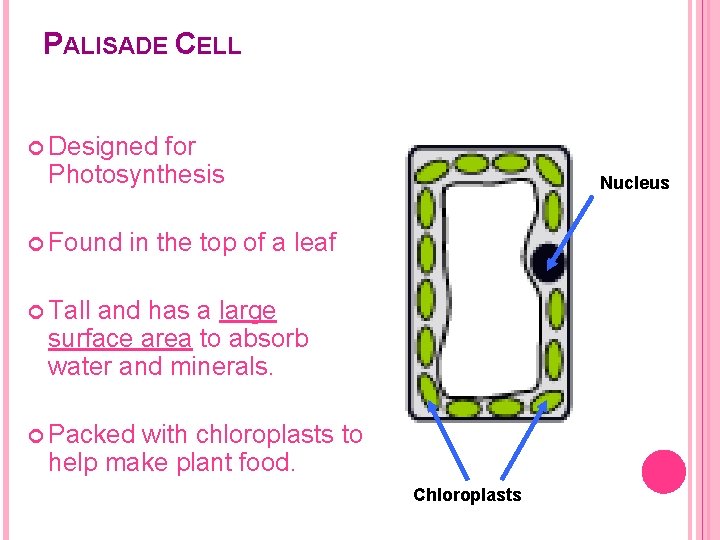 PALISADE CELL

Designed for Photosynthesis

Found in the top of a leaf

Tall and has a large surface area to absorb water and minerals.

Packed with chloroplasts to help make plant food.

Nucleus

Chloroplasts